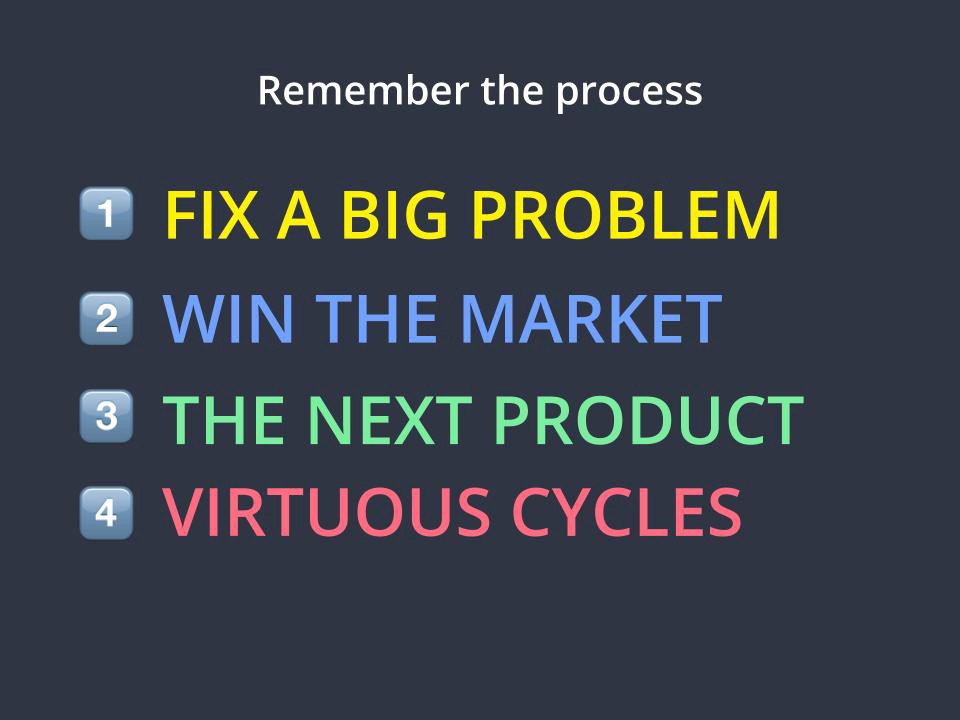 Remember the process

1 FIX A BIG PROBLEM

2 WIN THE MARKET

3 THE NEXT PRODUCT

4 VIRTUOUS CYCLES